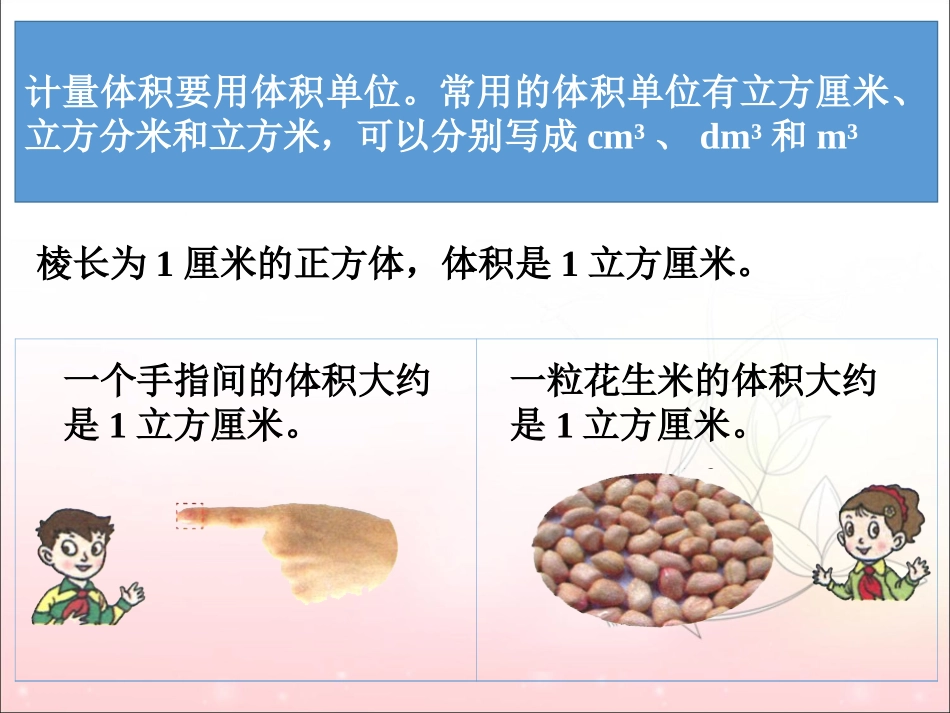 计量体积要用体积单位。常用的体积单位有立方厘米、立方分米和立方米，可以分别写成 $cm^3$ 、 $dm^3$ 和 $m^3$

棱长为 1 厘米的正方体，体积是 1 立方厘米。

一个手指间的体积大约是 1 立方厘米。

一粒花生米的体积大约是 1 立方厘米。